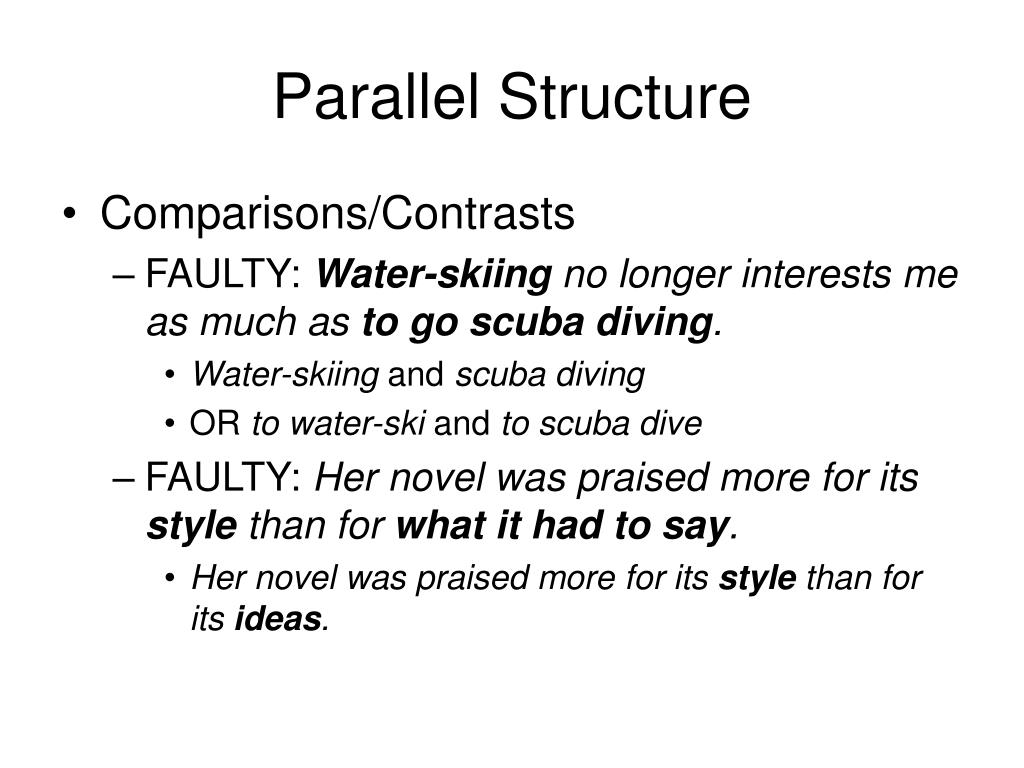 Parallel Structure

• Comparisons/Contrasts

– FAULTY: Water-skiing no longer interests me as much as to go scuba diving.

• Water-skiing and scuba diving

• OR to water-ski and to scuba dive

– FAULTY: Her novel was praised more for its style than for what it had to say.

• Her novel was praised more for its style than for its ideas.